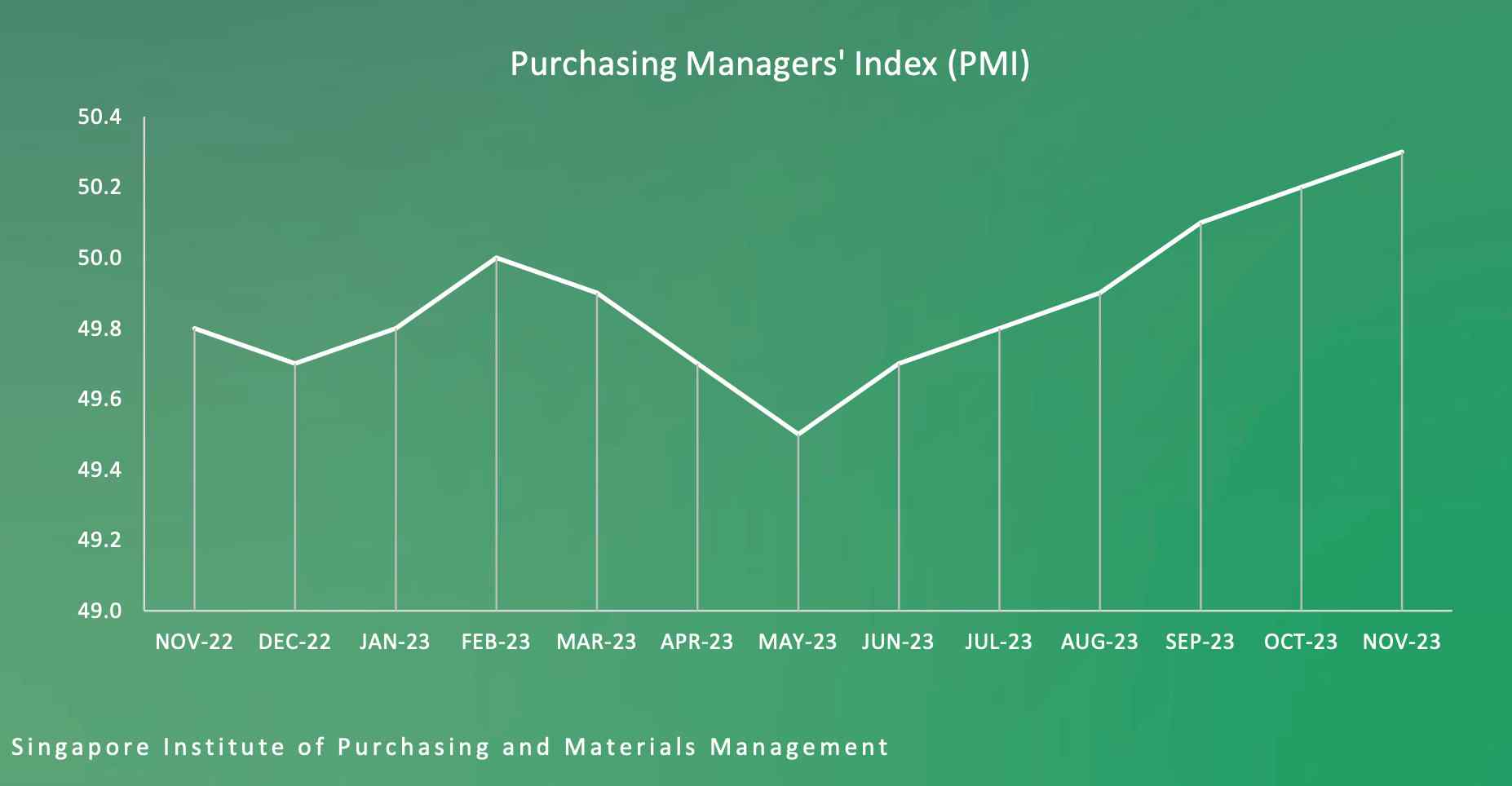 Purchasing Managers' Index (PMI)

50.4
50.2
50.0
49.8
49.6
49.4
49.2
49.0

NOV-22 DEC-22 JAN-23 FEB-23 MAR-23 APR-23 MAY-23 JUN-23 JUL-23 AUG-23 SEP-23 OCT-23 NOV-23

Singapore Institute of Purchasing and Materials Management